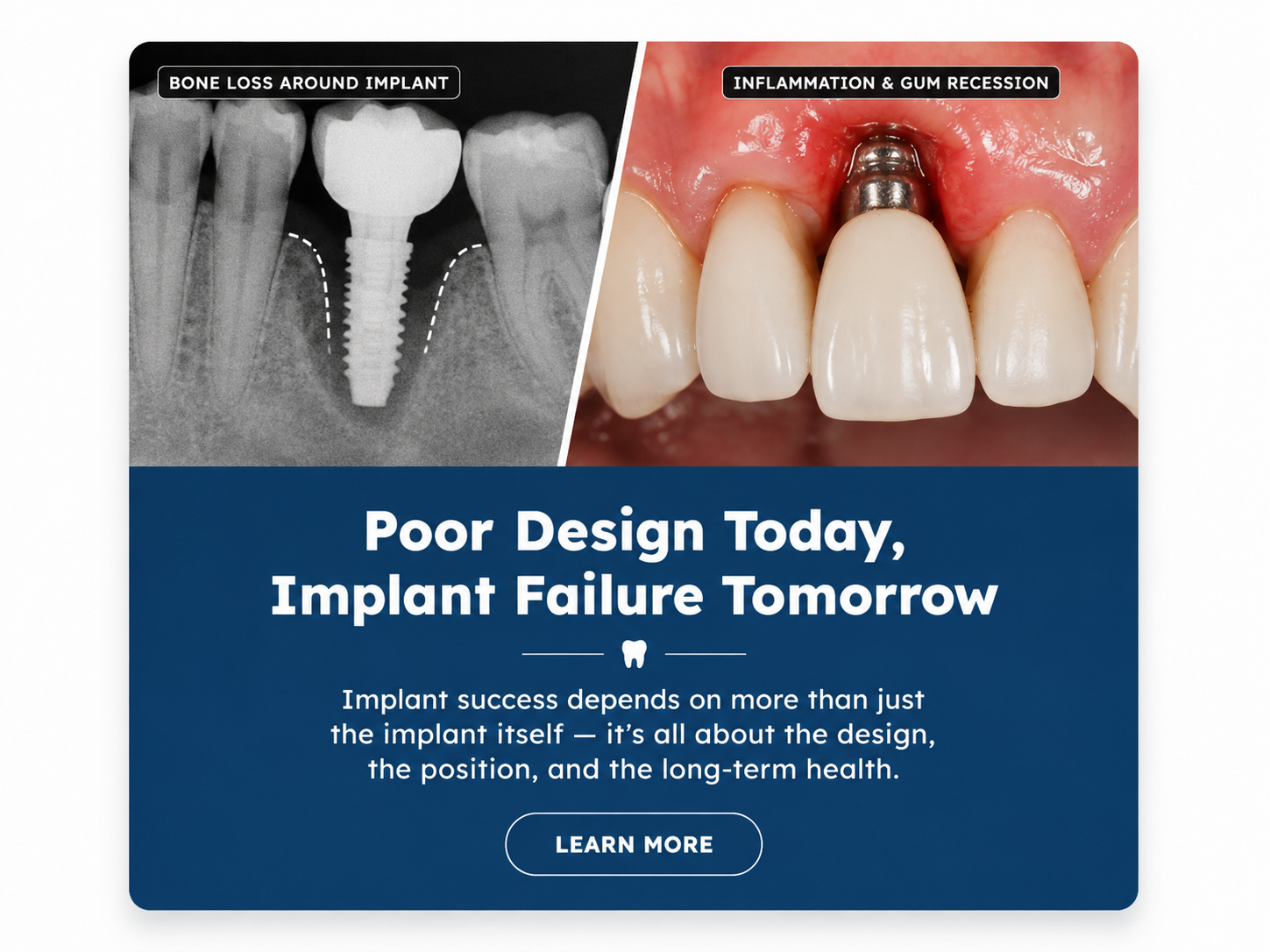 BONE LOSS AROUND IMPLANT

INFLAMMATION & GUM RECESSION

Poor Design Today, Implant Failure Tomorrow

Implant success depends on more than just the implant itself — it's all about the design, the position, and the long-term health.

LEARN MORE